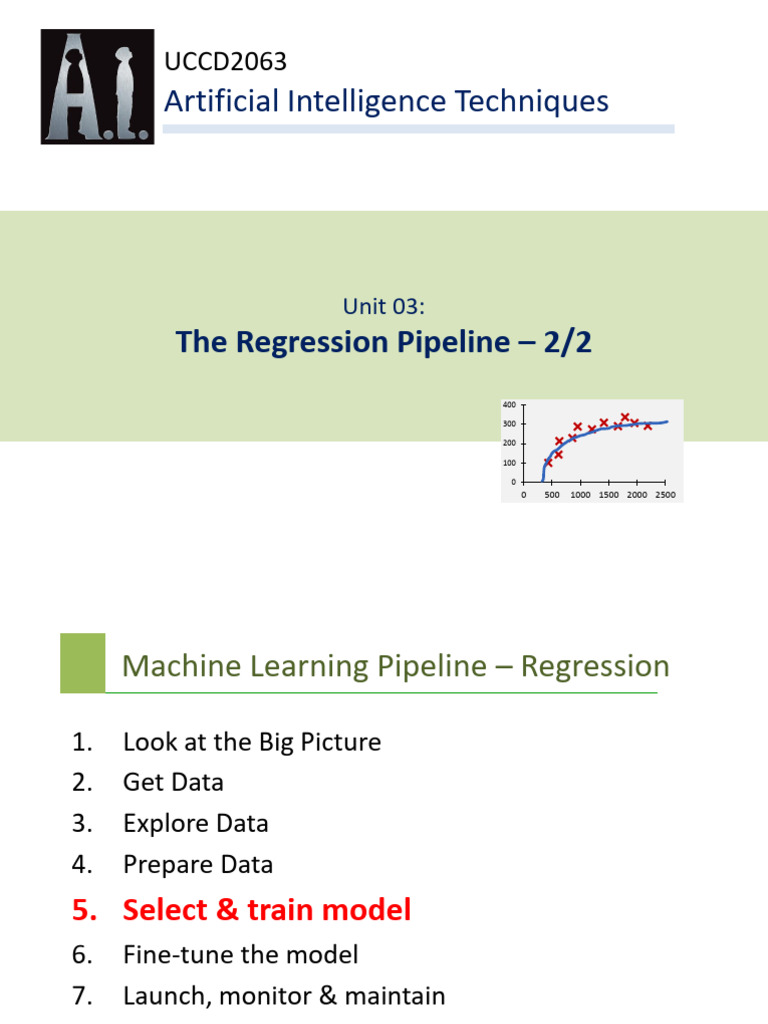 A.I.

UCCD2063
Artificial Intelligence Techniques

Unit 03:
The Regression Pipeline – 2/2

400
300
200
100
0
0 500 1000 1500 2000 2500

Machine Learning Pipeline – Regression

1. Look at the Big Picture
2. Get Data
3. Explore Data
4. Prepare Data
5. Select & train model
6. Fine-tune the model
7. Launch, monitor & maintain